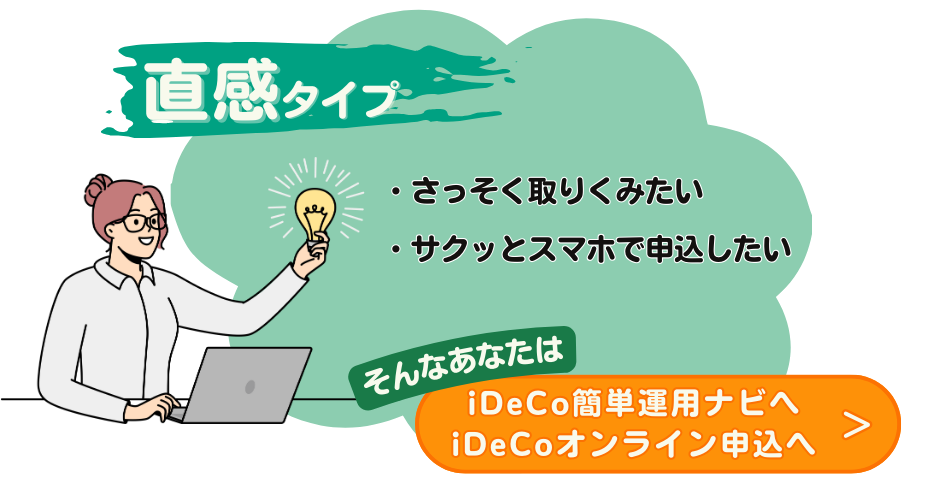 直感タイプ

・さっそく取りくみたい

・サクッとスマホで申込したい

そんなあなたは

iDeCo簡単運用ナビへ
iDeCoオンライン申込へ >